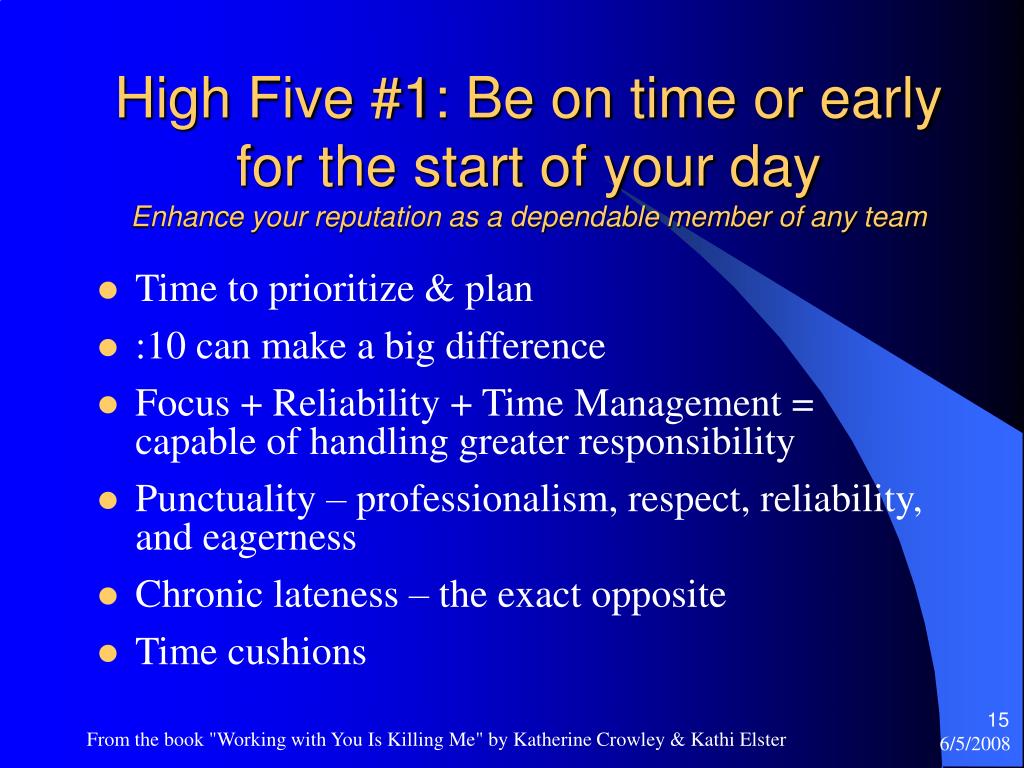 High Five #1: Be on time or early for the start of your day
Enhance your reputation as a dependable member of any team

- Time to prioritize & plan
- :10 can make a big difference
- Focus + Reliability + Time Management = capable of handling greater responsibility
- Punctuality – professionalism, respect, reliability, and eagerness
- Chronic lateness – the exact opposite
- Time cushions

From the book "Working with You Is Killing Me" by Katherine Crowley & Kathi Elster

15
6/5/2008